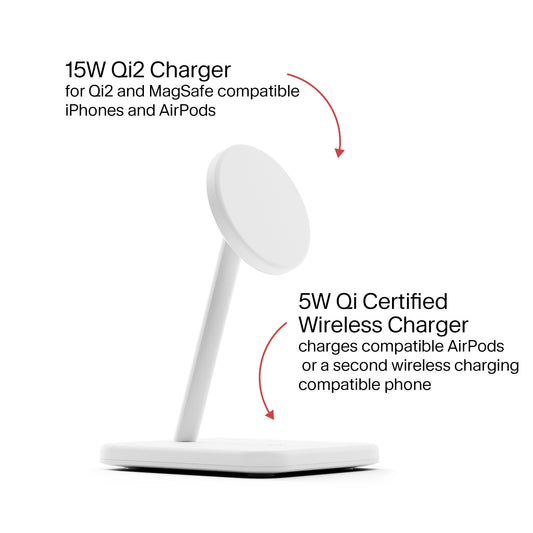 15W Qi2 Charger
for Qi2 and MagSafe compatible iPhones and AirPods

5W Qi Certified Wireless Charger
charges compatible AirPods or a second wireless charging compatible phone